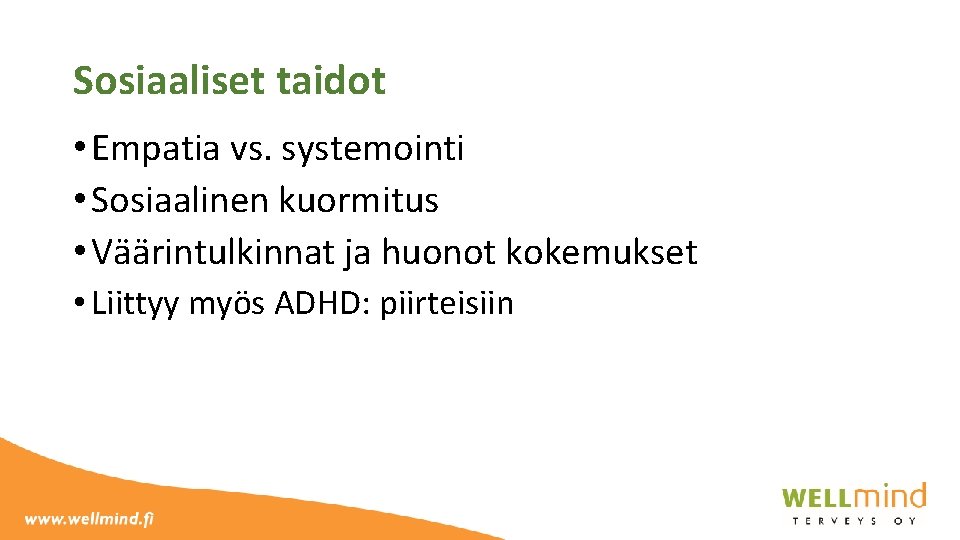 Sosiaaliset taidot

• Empatia vs. systemointi
• Sosiaalinen kuormitus
• Väärintulkinnat ja huonot kokemukset
• Liittyy myös ADHD: piirteisiin

www.wellmind.fi

WELLmind
TERVEYS OY